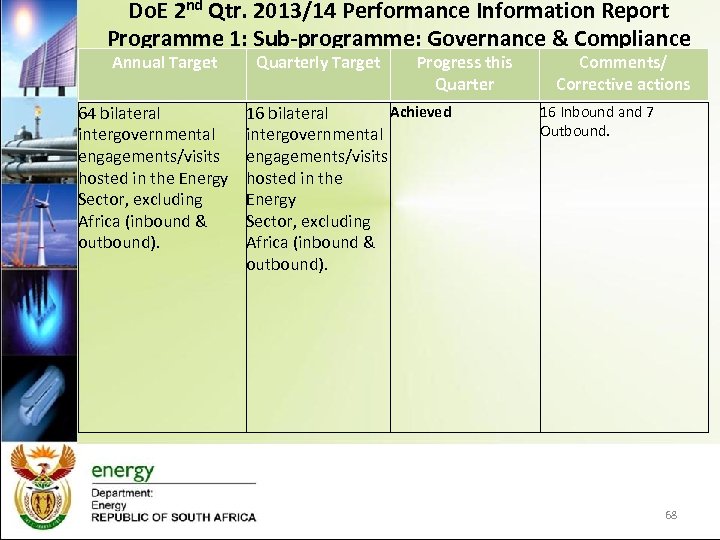 DoE 2$^{nd}$ Qtr. 2013/14 Performance Information Report
Programme 1: Sub-programme: Governance & Compliance

| Annual Target | Quarterly Target | Progress this Quarter | Comments/ Corrective actions |
|---|---|---|---|
| 64 bilateral intergovernmental engagements/visits hosted in the Energy Sector, excluding Africa (inbound & outbound). | 16 bilateral intergovernmental engagements/visits hosted in the Energy Sector, excluding Africa (inbound & outbound). | Achieved | 16 Inbound and 7 Outbound. |

energy
Department:
Energy
REPUBLIC OF SOUTH AFRICA

68